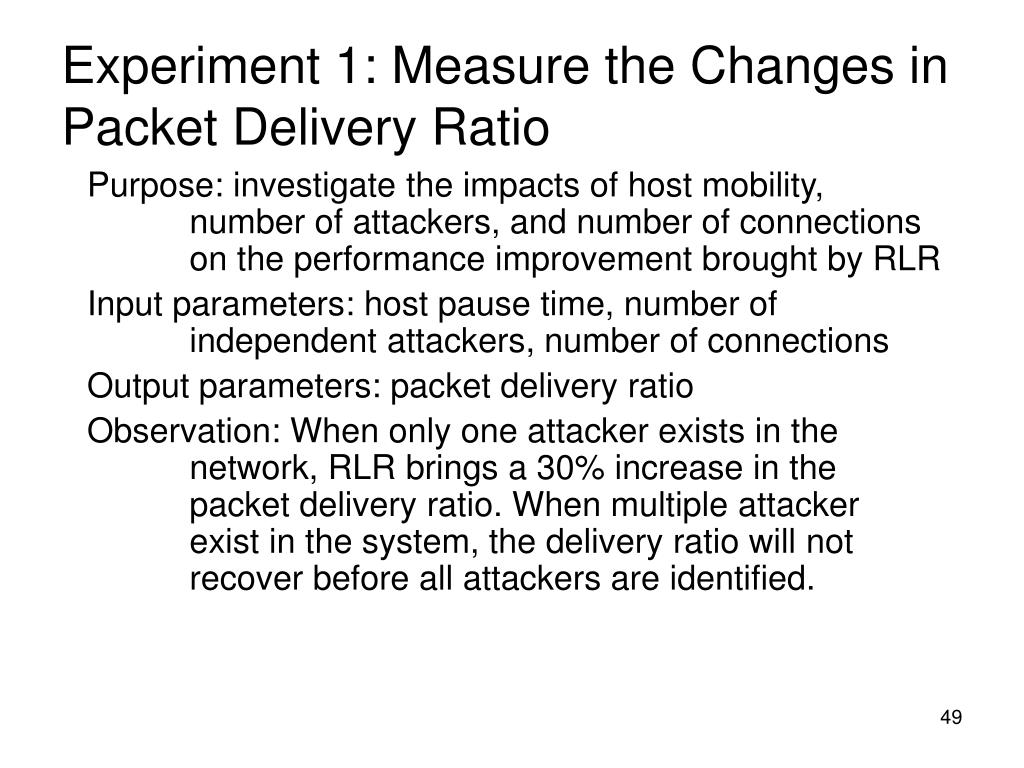 Experiment 1: Measure the Changes in Packet Delivery Ratio

Purpose: investigate the impacts of host mobility, number of attackers, and number of connections on the performance improvement brought by RLR

Input parameters: host pause time, number of independent attackers, number of connections

Output parameters: packet delivery ratio

Observation: When only one attacker exists in the network, RLR brings a 30% increase in the packet delivery ratio. When multiple attacker exist in the system, the delivery ratio will not recover before all attackers are identified.

49